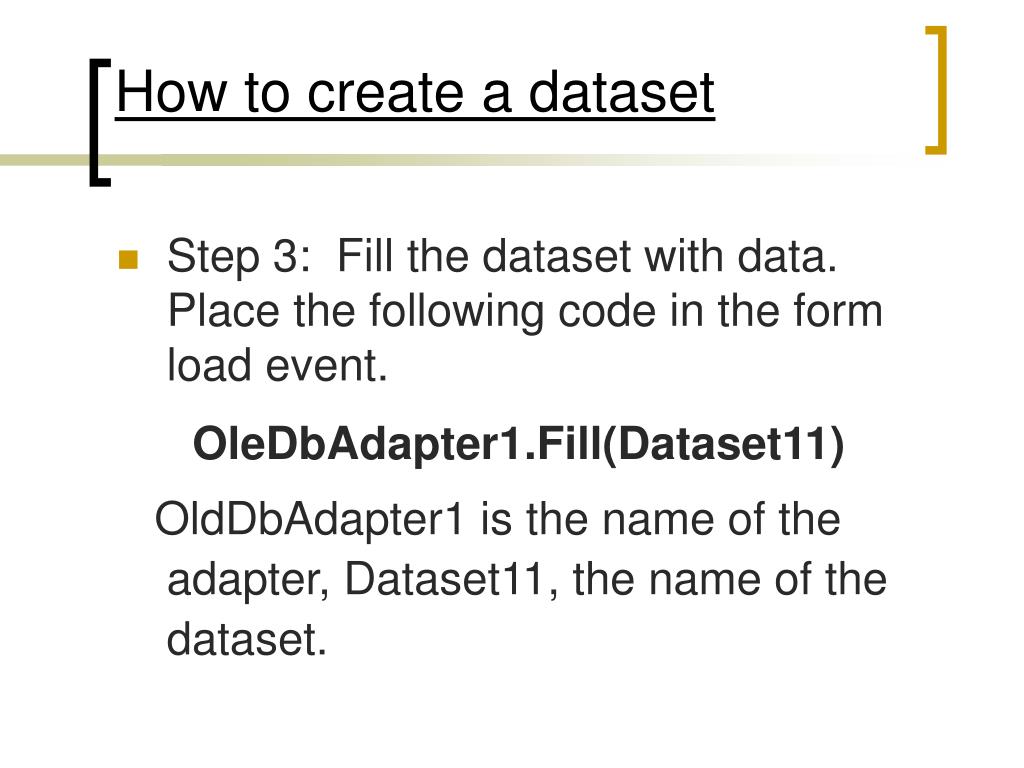 How to create a dataset

Step 3: Fill the dataset with data. Place the following code in the form load event.

OleDbAdapter1.Fill(Dataset11)

OldDbAdapter1 is the name of the adapter, Dataset11, the name of the dataset.